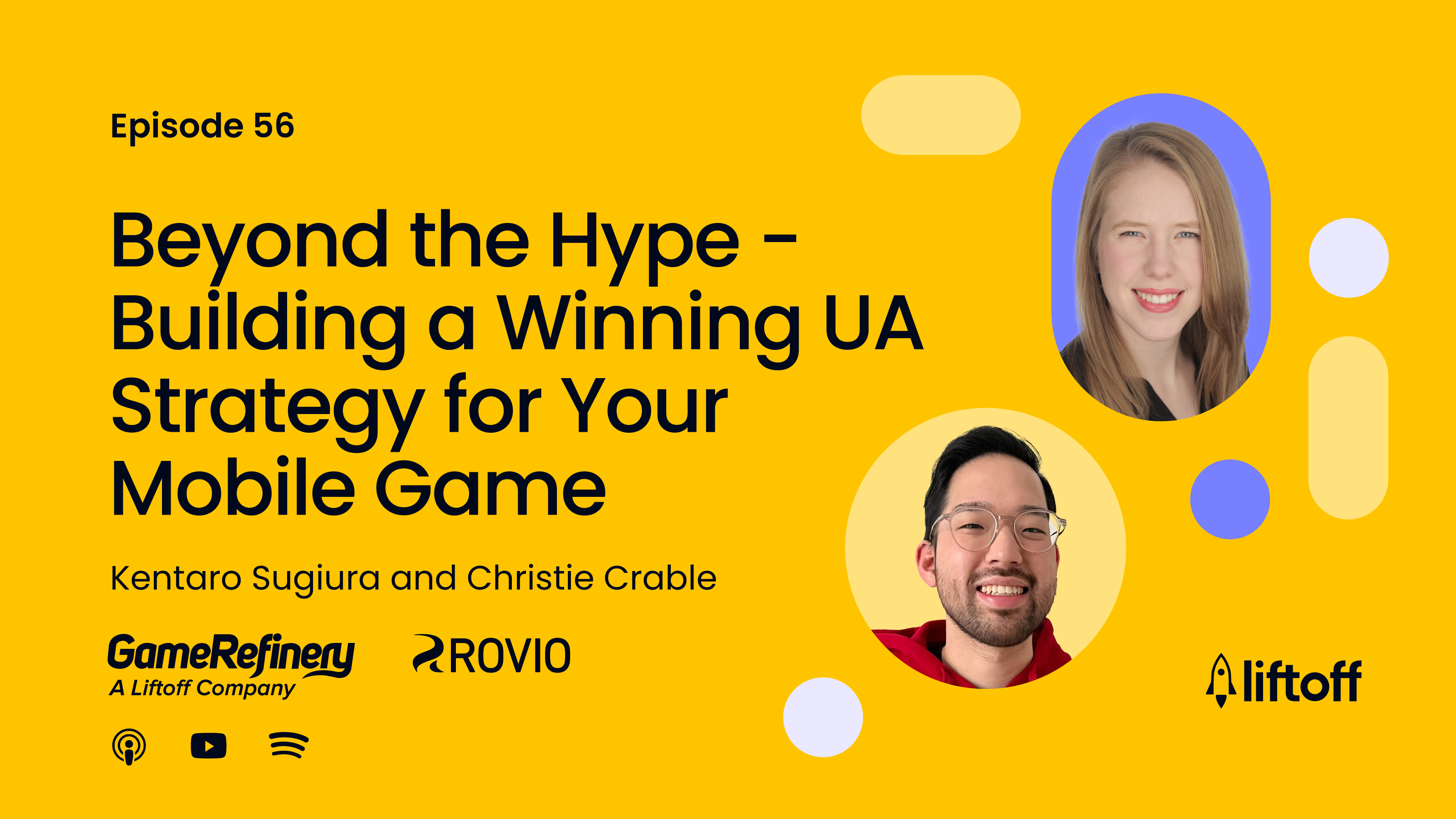 Episode 56

Beyond the Hype - Building a Winning UA Strategy for Your Mobile Game

Kentaro Sugiura and Christie Crable

GameRefinery
A Liftoff Company

ROVIO

liftoff